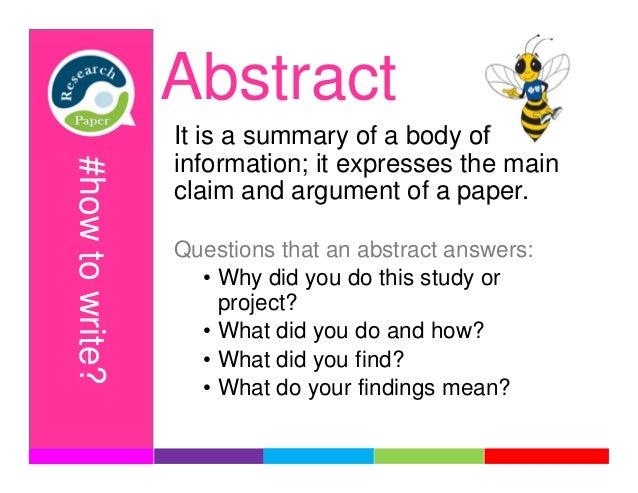 Research Paper

#how to write?

Abstract

It is a summary of a body of information; it expresses the main claim and argument of a paper.

Questions that an abstract answers:
• Why did you do this study or project?
• What did you do and how?
• What did you find?
• What do your findings mean?